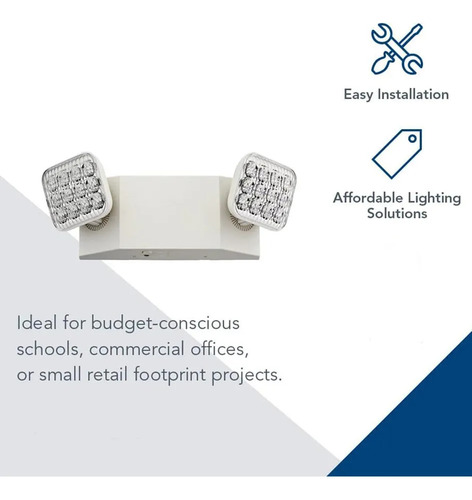 Easy Installation

Affordable Lighting Solutions

Ideal for budget-conscious schools, commercial offices, or small retail footprint projects.